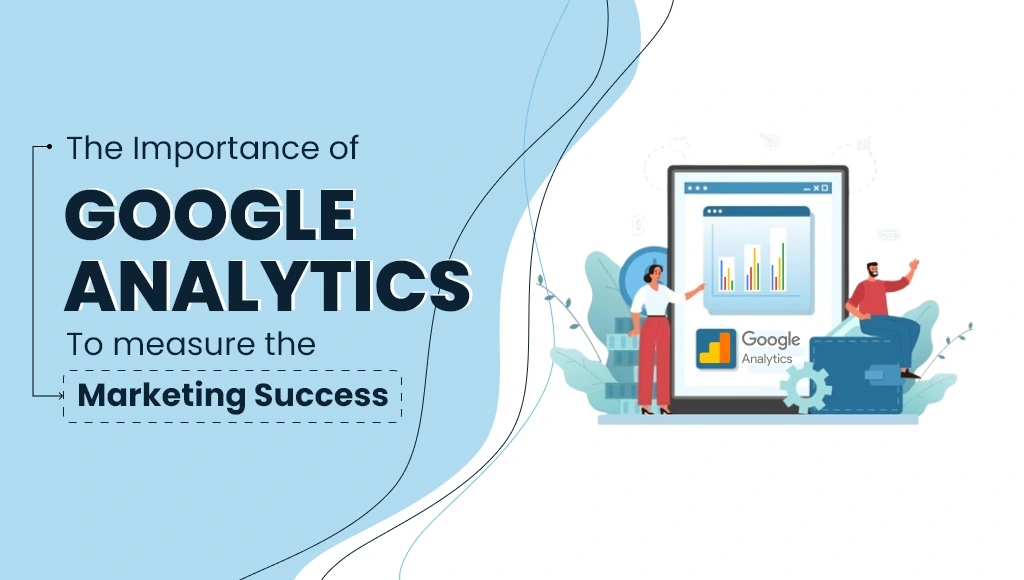 The Importance of

GOOGLE ANALYTICS

To measure the

Marketing Success

Google Analytics